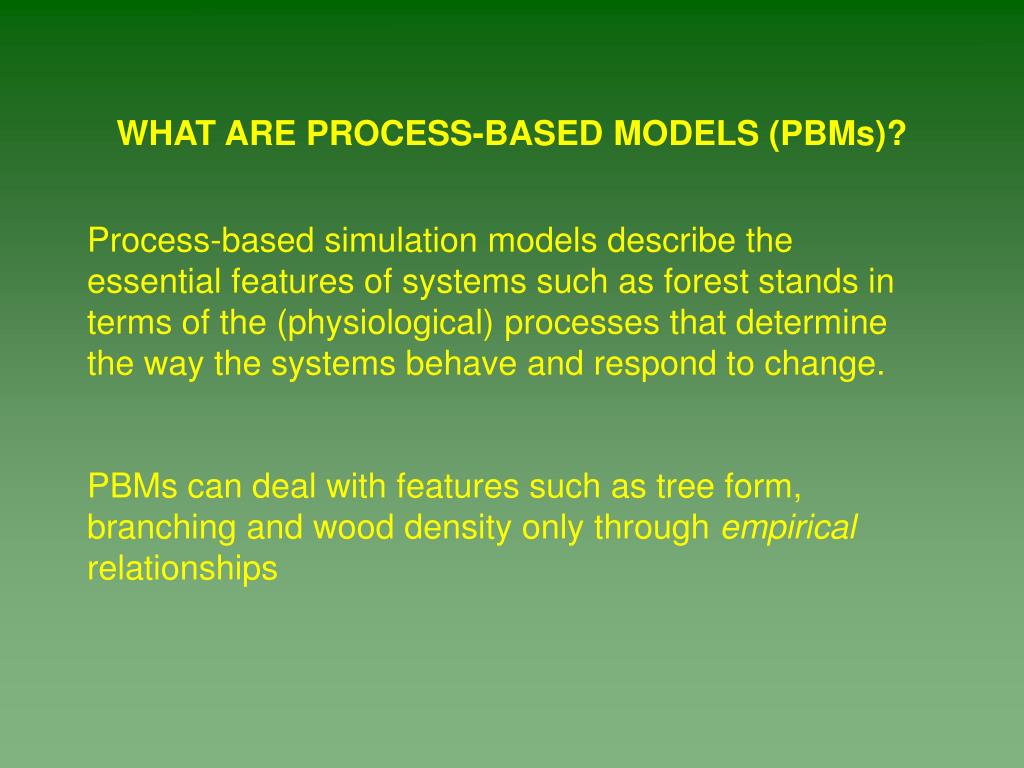 WHAT ARE PROCESS-BASED MODELS (PBMs)?

Process-based simulation models describe the essential features of systems such as forest stands in terms of the (physiological) processes that determine the way the systems behave and respond to change.

PBMs can deal with features such as tree form, branching and wood density only through empirical relationships